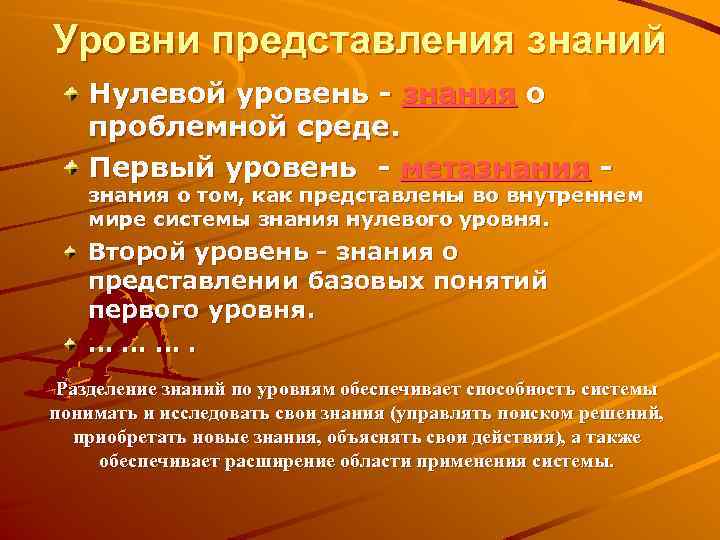 Уровни представления знаний

Нулевой уровень - знания о проблемной среде.

Первый уровень - метазнания - знания о том, как представлены во внутреннем мире системы знания нулевого уровня.

Второй уровень - знания о представлении базовых понятий первого уровня.

… … … .

Разделение знаний по уровням обеспечивает способность системы понимать и исследовать свои знания (управлять поиском решений, приобретать новые знания, объяснять свои действия), а также обеспечивает расширение области применения системы.